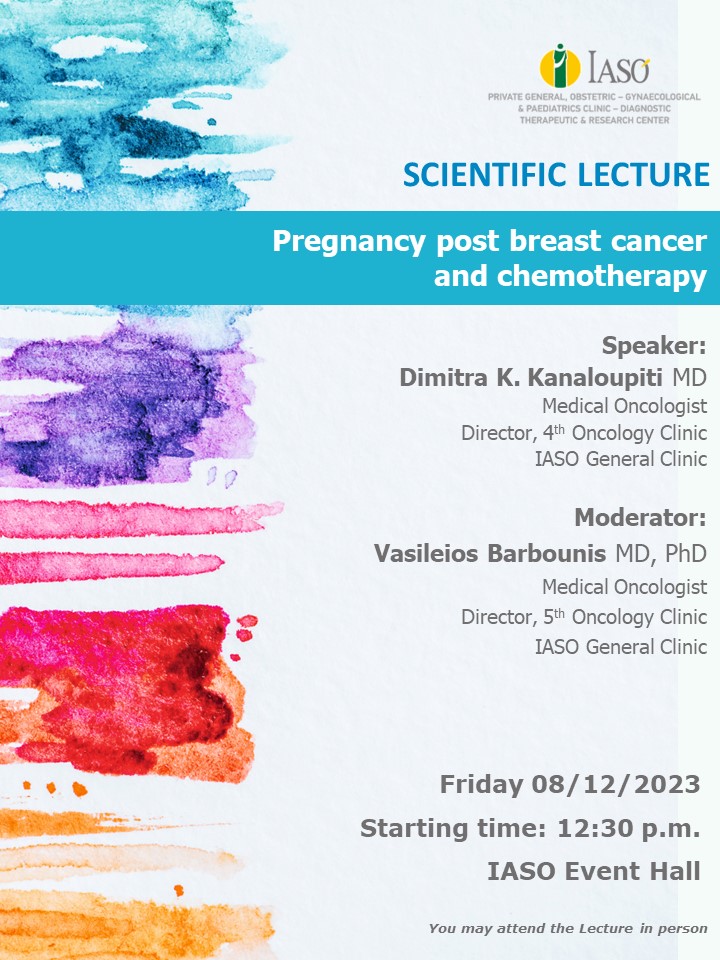 IASO
PRIVATE GENERAL, OBSTETRIC – GYNAECOLOGICAL & PAEDIATRICS CLINIC – DIAGNOSTIC THERAPEUTIC & RESEARCH CENTER

SCIENTIFIC LECTURE

Pregnancy post breast cancer and chemotherapy

Speaker:
Dimitra K. Kanaloupiti MD
Medical Oncologist
Director, 4$^{th}$ Oncology Clinic
IASO General Clinic

Moderator:
Vasileios Barbounis MD, PhD
Medical Oncologist
Director, 5$^{th}$ Oncology Clinic
IASO General Clinic

Friday 08/12/2023
Starting time: 12:30 p.m.
IASO Event Hall

You may attend the Lecture in person